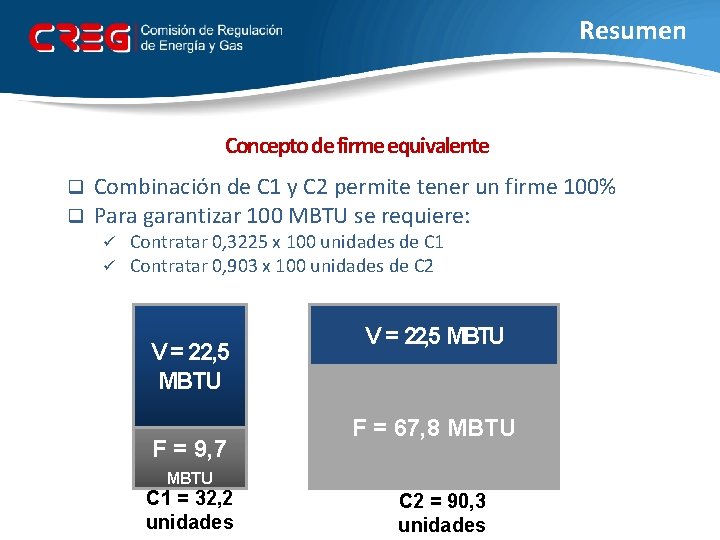 CREG Comisión de Regulación de Energía y Gas

Resumen

Concepto de firme equivalente

❑ Combinación de C1 y C2 permite tener un firme 100%
❑ Para garantizar 100 MBTU se requiere:
✓ Contratar 0,3225 x 100 unidades de C1
✓ Contratar 0,903 x 100 unidades de C2

V = 22,5 MBTU

F = 9,7 MBTU

C1 = 32,2 unidades

V = 22,5 MBTU

F = 67,8 MBTU

C2 = 90,3 unidades